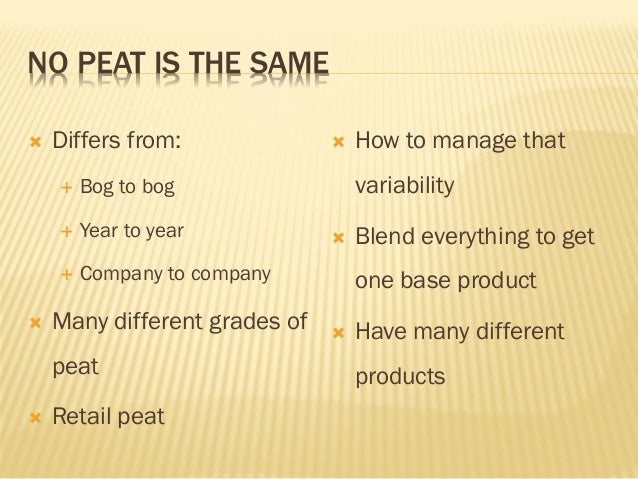 NO PEAT IS THE SAME

Differs from:
Bog to bog
Year to year
Company to company
Many different grades of peat
Retail peat

How to manage that variability
Blend everything to get one base product
Have many different products